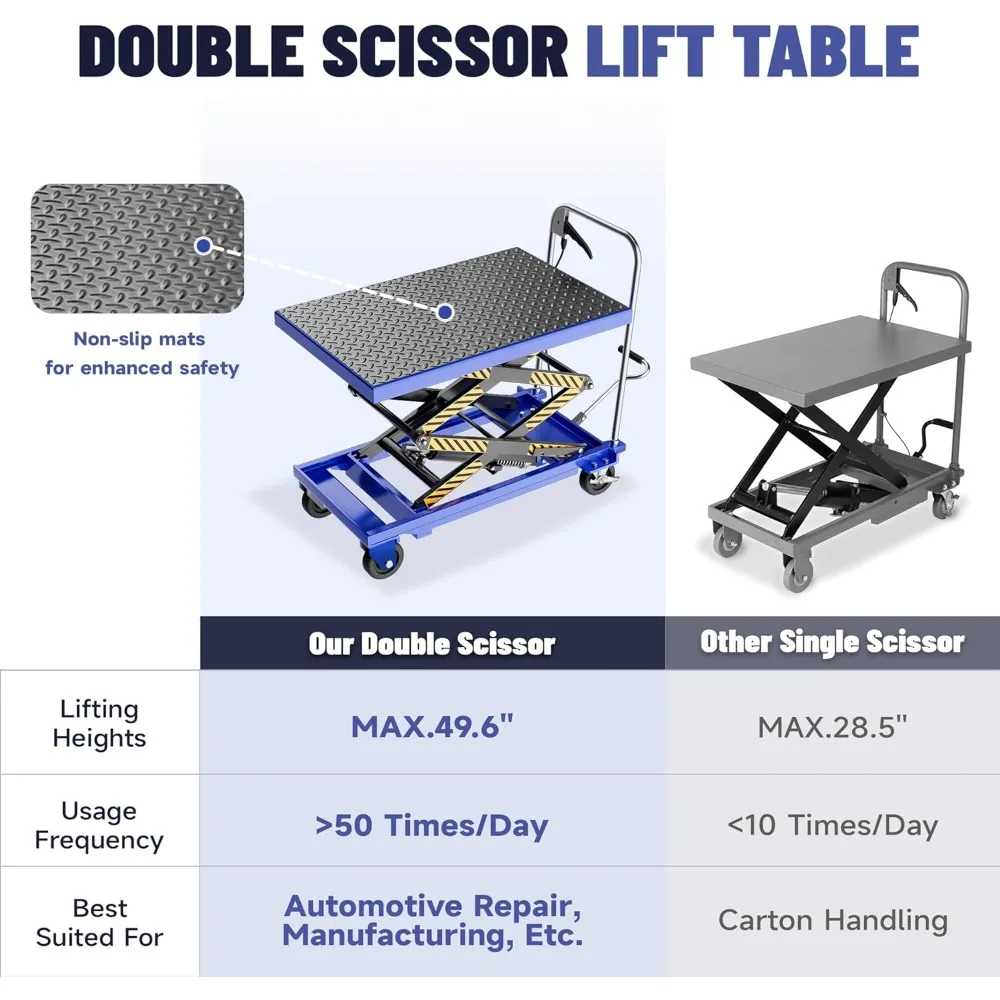 DOUBLE SCISSOR LIFT TABLE

Non-slip mats for enhanced safety

| | Our Double Scissor | Other Single Scissor |
|---|---|---|
| Lifting Heights | MAX.49.6" | MAX.28.5" |
| Usage Frequency | >50 Times/Day | <10 Times/Day |
| Best Suited For | Automotive Repair, Manufacturing, Etc. | Carton Handling |